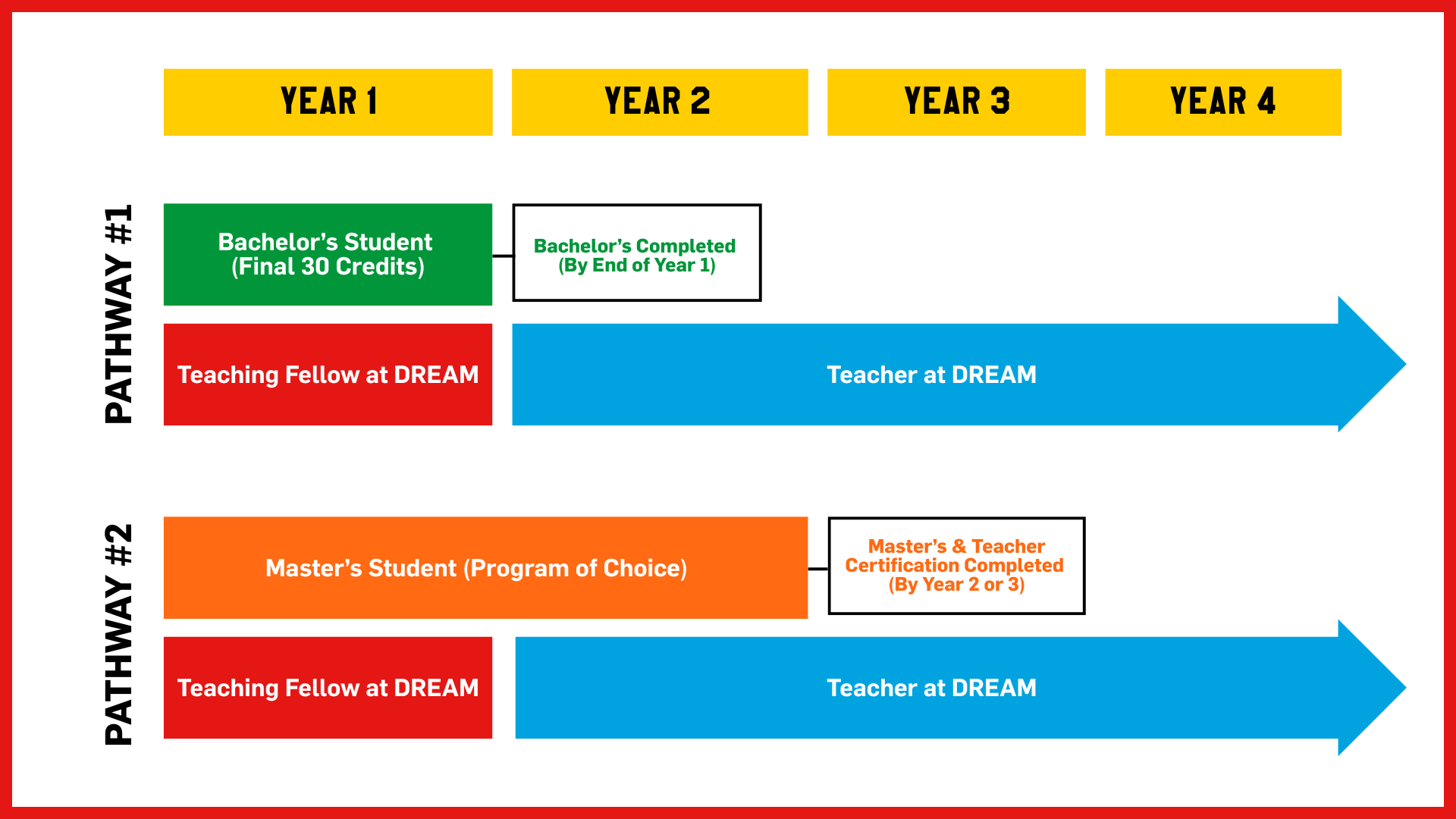 YEAR 1
YEAR 2
YEAR 3
YEAR 4

PATHWAY #1

Bachelor's Student (Final 30 Credits)

Bachelor's Completed (By End of Year 1)

Teaching Fellow at DREAM

Teacher at DREAM

PATHWAY #2

Master's Student (Program of Choice)

Master's & Teacher Certification Completed (By Year 2 or 3)

Teaching Fellow at DREAM

Teacher at DREAM